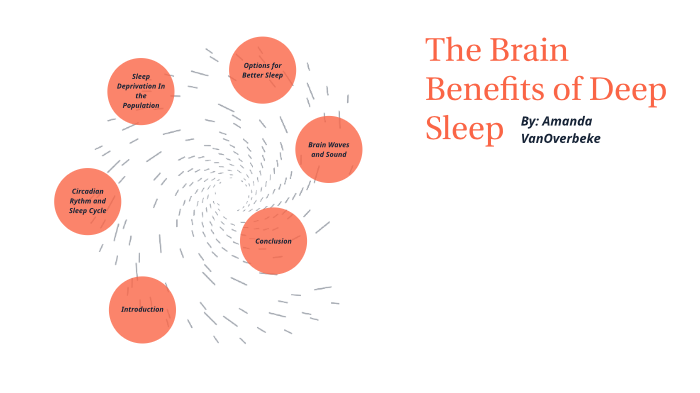 The Brain Benefits of Deep Sleep

By: Amanda VanOverbeke

Introduction

Circadian Rythm and Sleep Cycle

Sleep Deprivation In the Population

Options for Better Sleep

Brain Waves and Sound

Conclusion